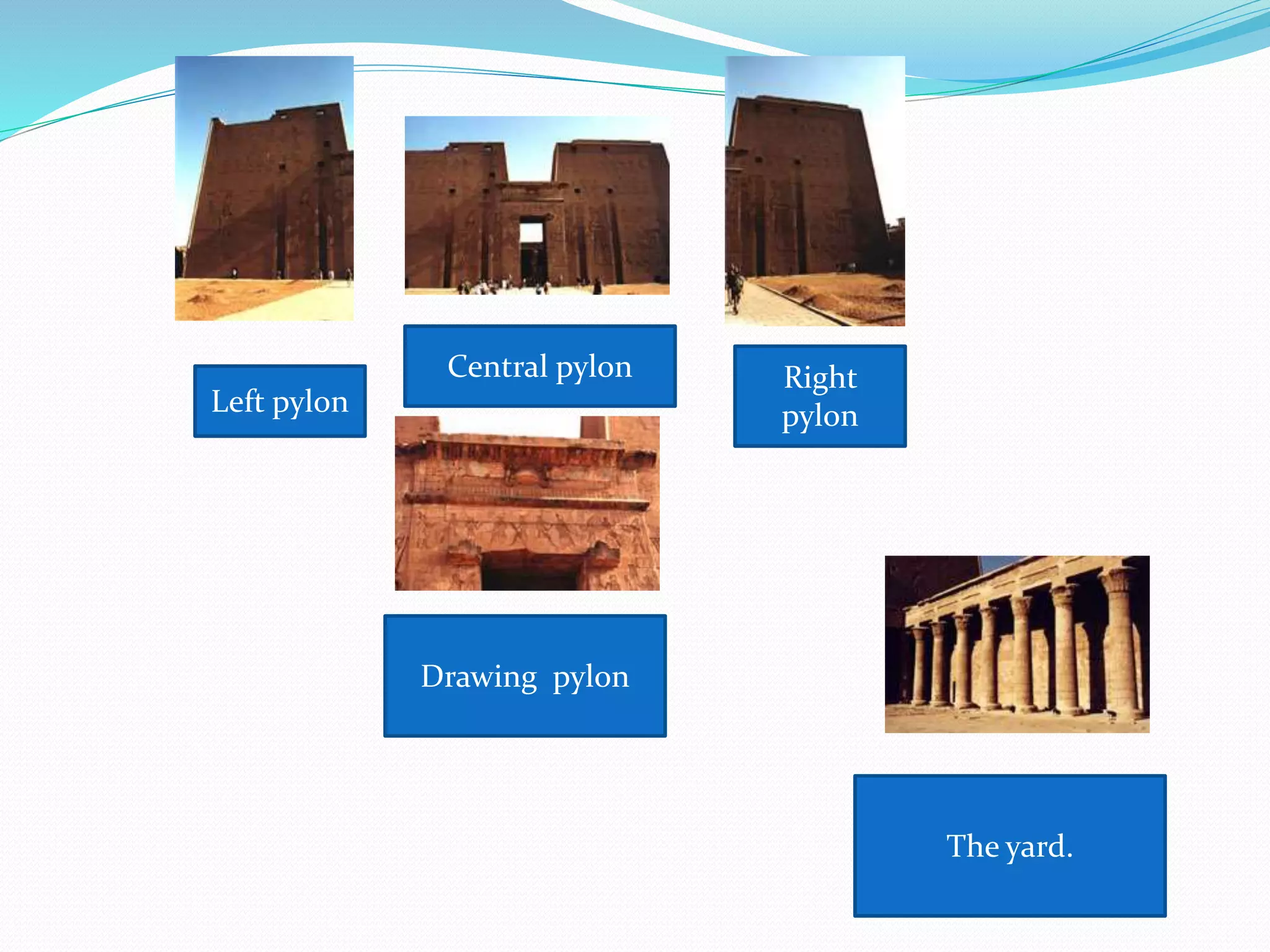 Left pylon

Central pylon

Right pylon

Drawing pylon

The yard.